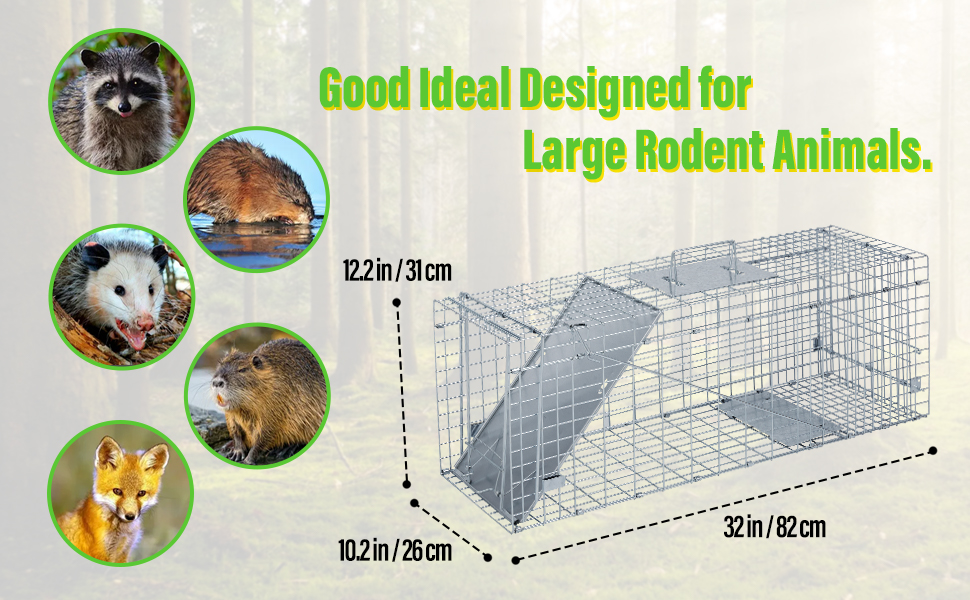 Good Ideal Designed for
Large Rodent Animals.

12.2 in / 31 cm

10.2 in / 26 cm

32 in / 82 cm